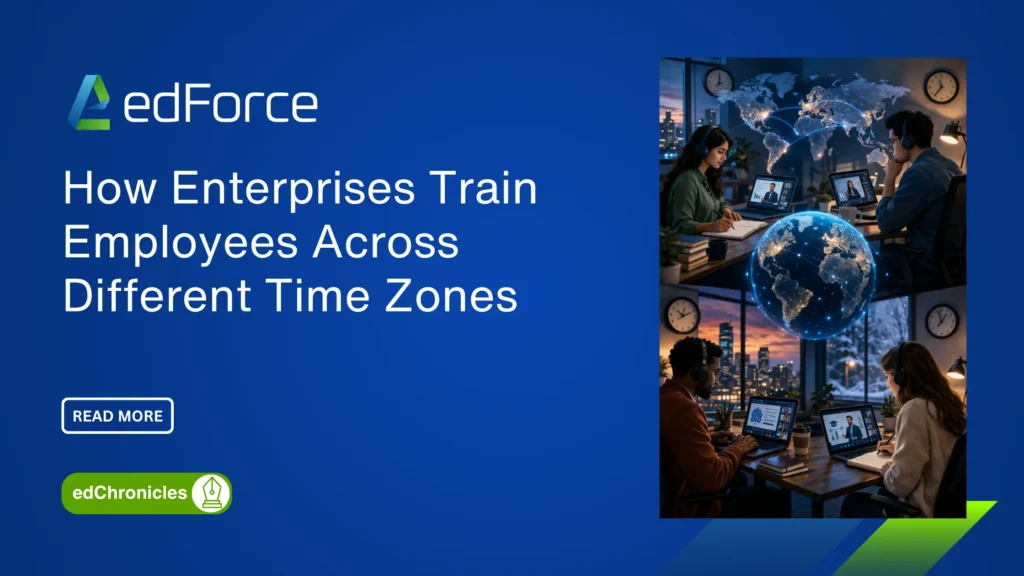 edForce

How Enterprises Train Employees Across Different Time Zones

READ MORE

edChronicles